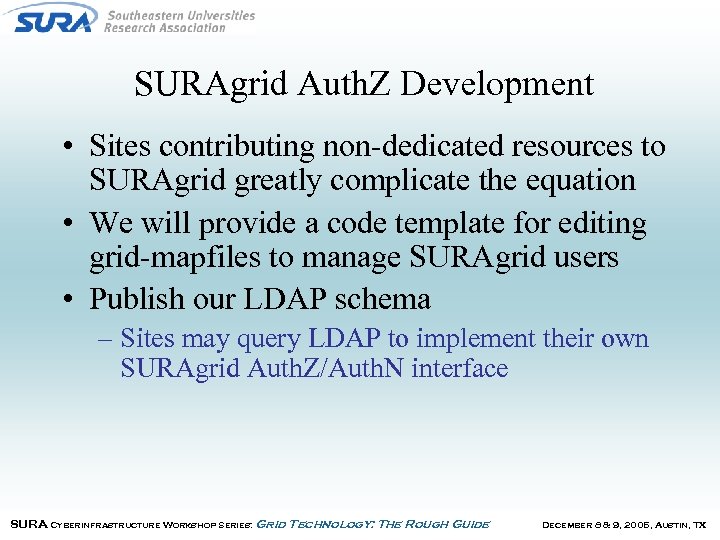 SURA Southeastern Universities Research Association

SURAgrid AuthZ Development

• Sites contributing non-dedicated resources to SURAgrid greatly complicate the equation
• We will provide a code template for editing grid-mapfiles to manage SURAgrid users
• Publish our LDAP schema
– Sites may query LDAP to implement their own SURAgrid AuthZ/AuthN interface

SURA Cyberinfrastructure Workshop Series: Grid Technology: The Rough Guide December 8 & 9, 2005, Austin, TX